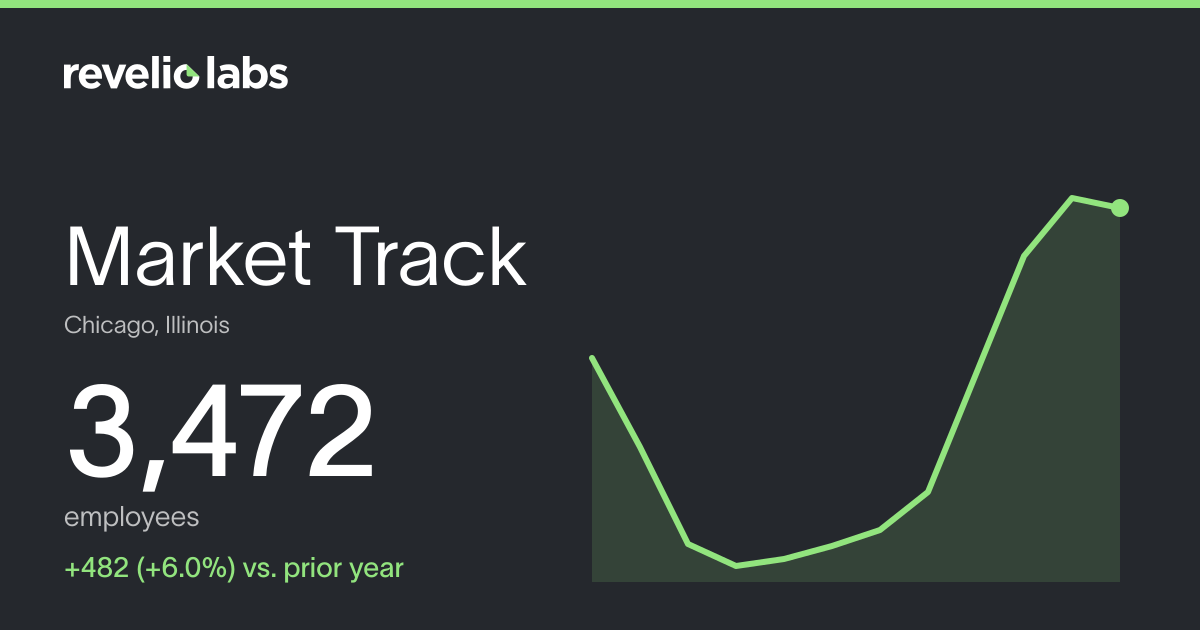 revelio labs

Market Track

Chicago, Illinois

3,472

employees

+482 (+6.0%) vs. prior year